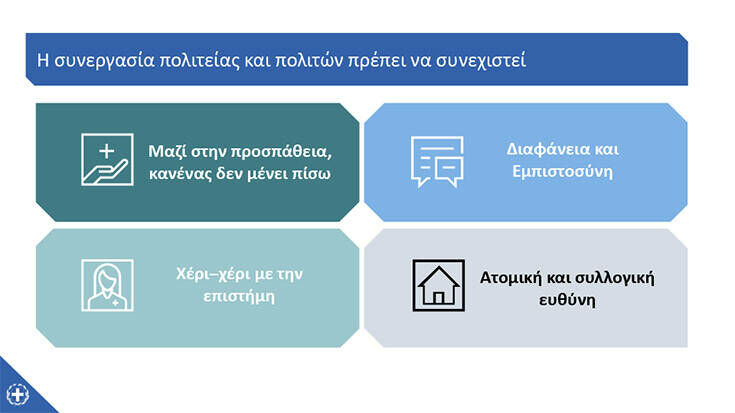 Η συνεργασία πολιτείας και πολιτών πρέπει να συνεχιστεί

Μαζί στην προσπάθεια, κανένας δεν μένει πίσω

Διαφάνεια και Εμπιστοσύνη

Χέρι–χέρι με την επιστήμη

Ατομική και συλλογική ευθύνη